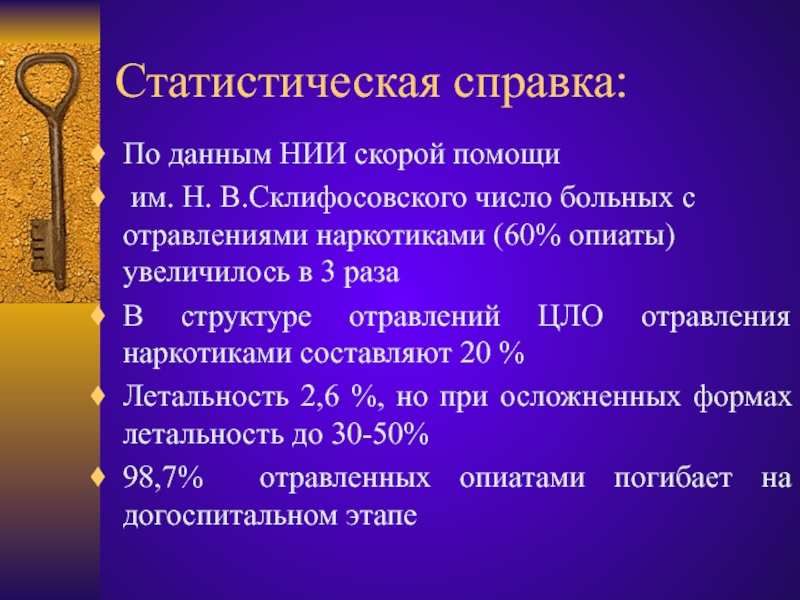 Статистическая справка:

♦ По данным НИИ скорой помощи

♦ им. Н. В.Склифосовского число больных с отравлениями наркотиками (60% опиаты) увеличилось в 3 раза

♦ В структуре отравлений ЦЛО отравления наркотиками составляют 20 %

♦ Летальность 2,6 %, но при осложненных формах летальность до 30-50%

♦ 98,7% отравленных опиатами погибает на догоспитальном этапе